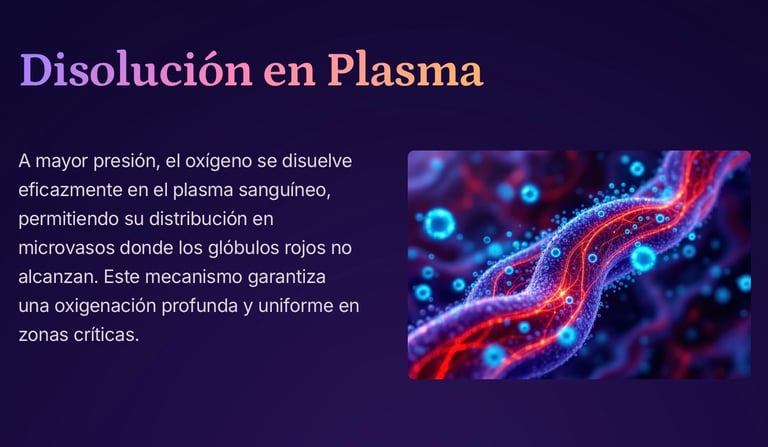 Disolución en Plasma

A mayor presión, el oxígeno se disuelve eficazmente en el plasma sanguíneo, permitiendo su distribución en microvasos donde los glóbulos rojos no alcanzan. Este mecanismo garantiza una oxigenación profunda y uniforme en zonas críticas.